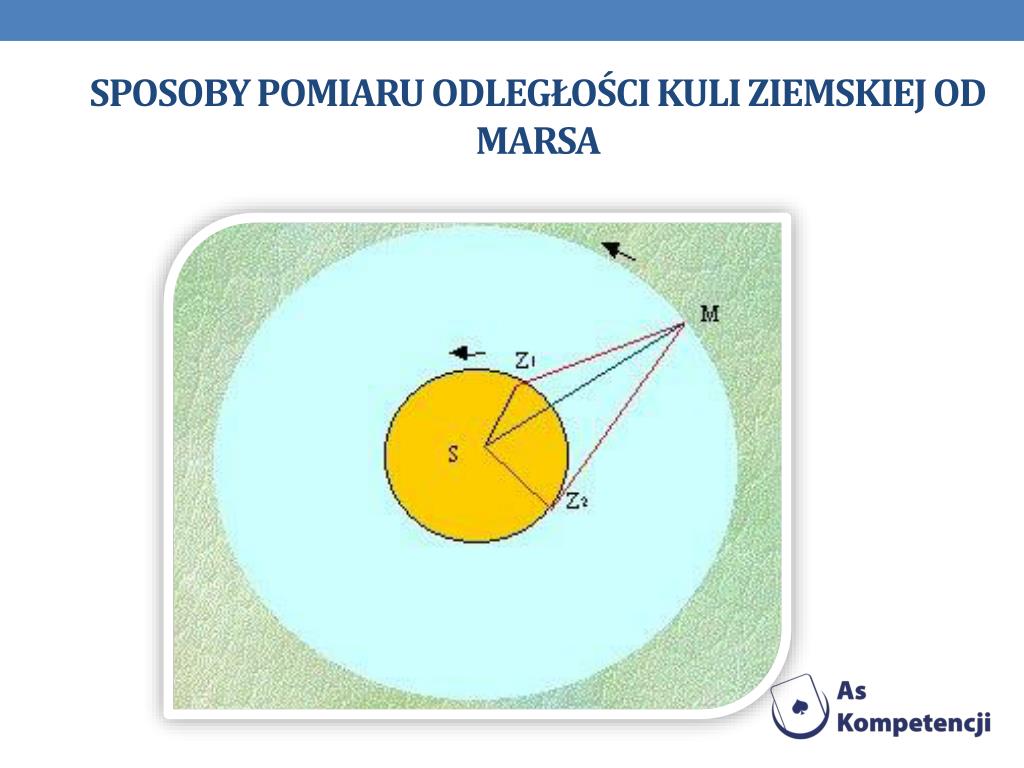 SPOSOBY POMIARU ODLEGŁOŚCI KULI ZIEMSKIEJ OD MARSA

M

$Z_1$

S

$Z_2$

As Kompetencji